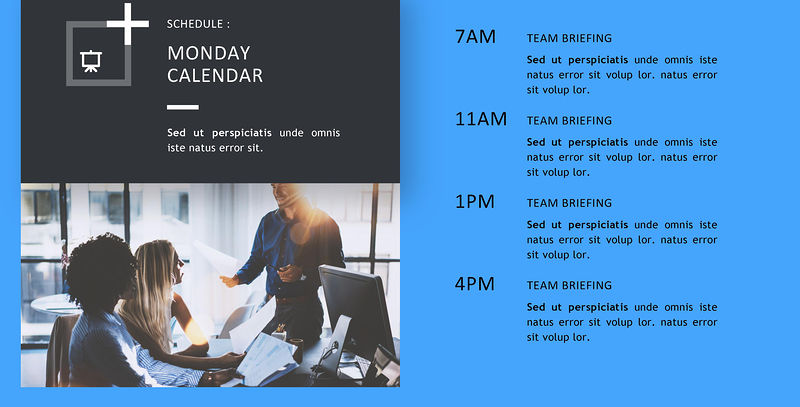 SCHEDULE :

MONDAY CALENDAR

Sed ut perspiciatis unde omnis iste natus error sit.

7AM TEAM BRIEFING

Sed ut perspiciatis unde omnis iste natus error sit volup lor. natus error sit volup lor.

11AM TEAM BRIEFING

Sed ut perspiciatis unde omnis iste natus error sit volup lor. natus error sit volup lor.

1PM TEAM BRIEFING

Sed ut perspiciatis unde omnis iste natus error sit volup lor. natus error sit volup lor.

4PM TEAM BRIEFING

Sed ut perspiciatis unde omnis iste natus error sit volup lor. natus error sit volup lor.